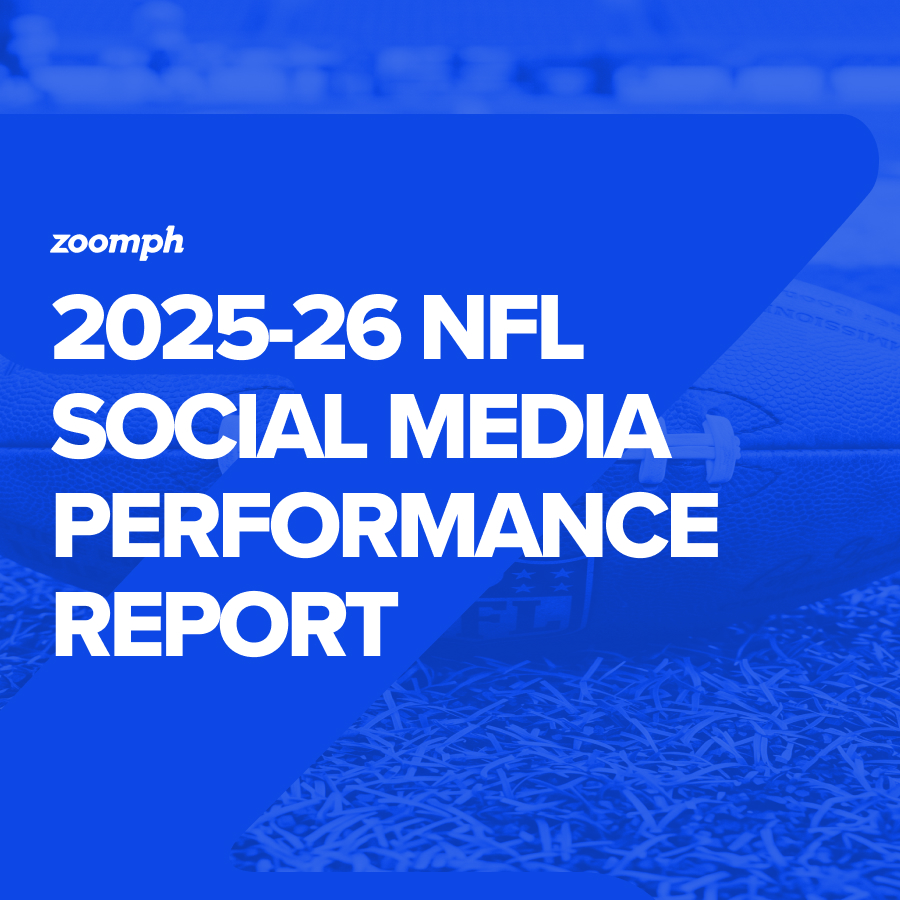 zoomph

2025-26 NFL SOCIAL MEDIA PERFORMANCE REPORT